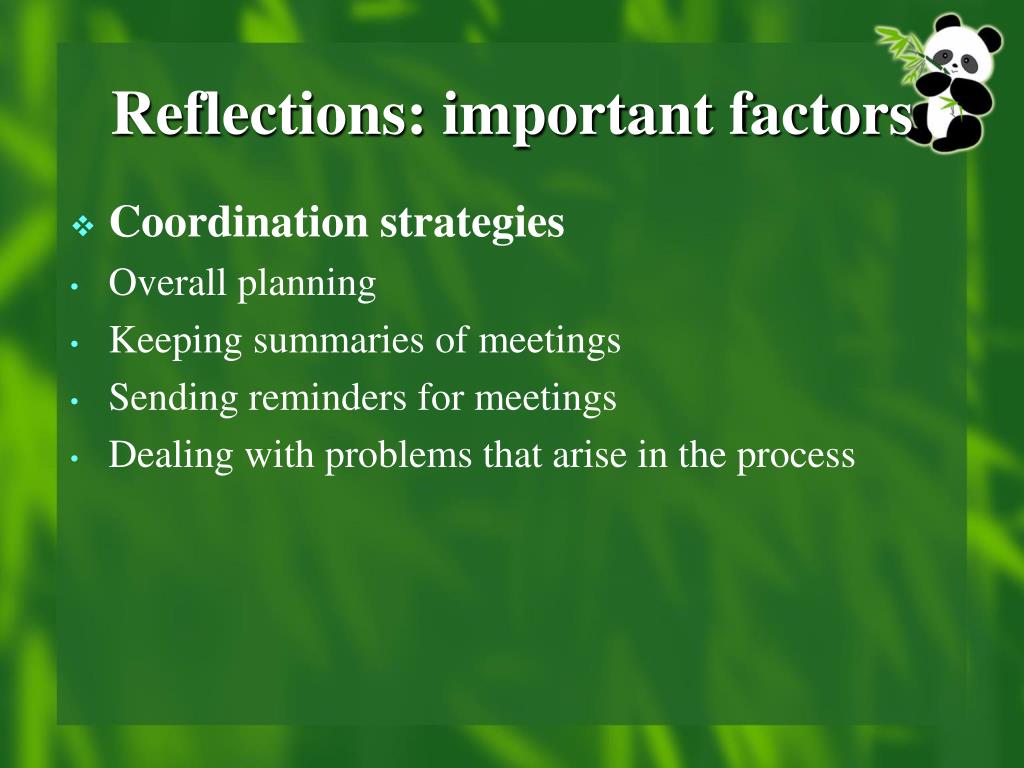 Reflections: important factors

❖ Coordination strategies
• Overall planning
• Keeping summaries of meetings
• Sending reminders for meetings
• Dealing with problems that arise in the process